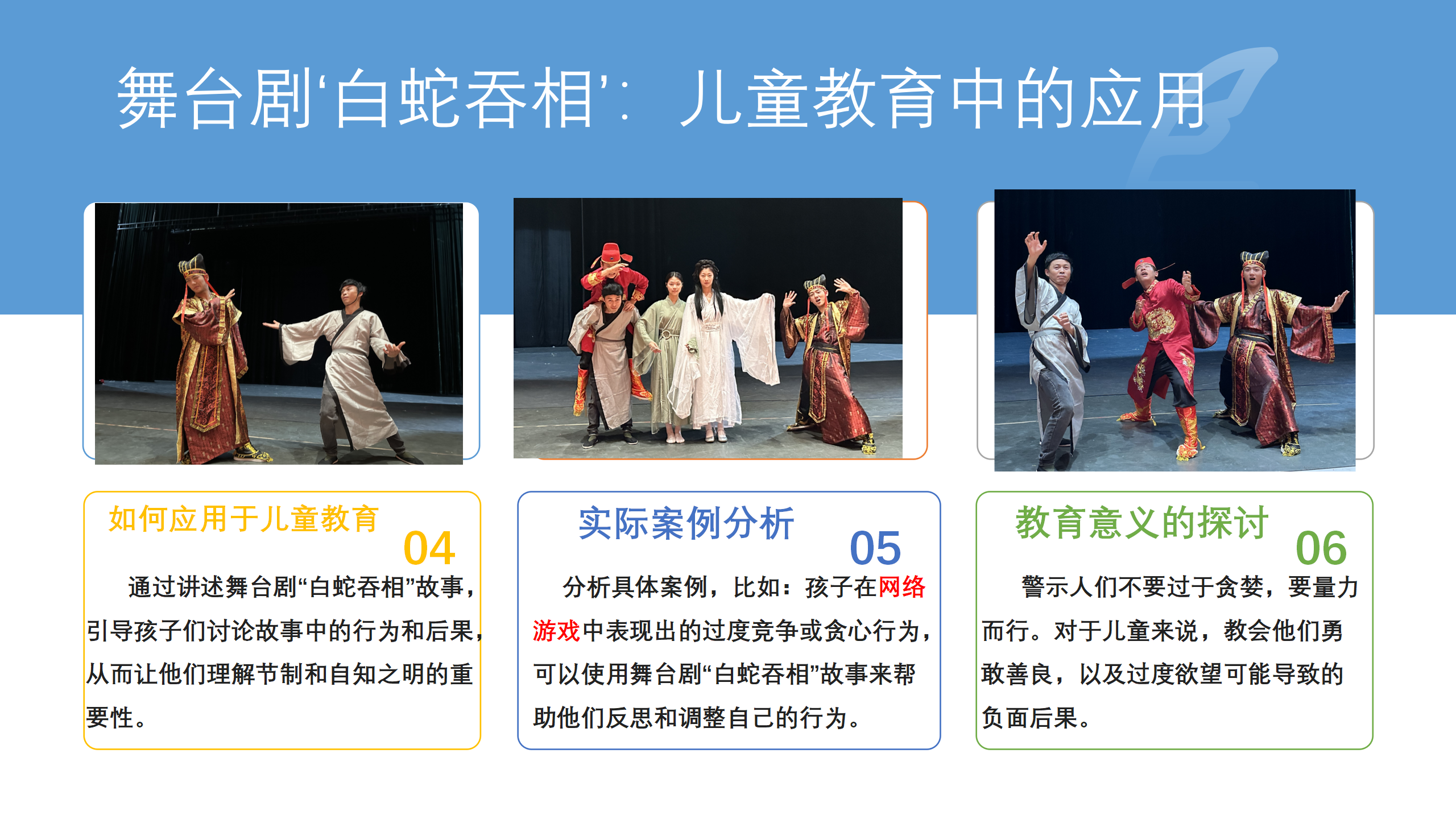 舞台剧‘白蛇吞相’：儿童教育中的应用

如何应用于儿童教育
04

通过讲述舞台剧“白蛇吞相”故事，引导孩子们讨论故事中的行为和后果，从而让他们理解节制和自知之明的重要性。

实际案例分析
05

分析具体案例，比如：孩子在网络游戏中表现出的过度竞争或贪心行为，可以使用舞台剧“白蛇吞相”故事来帮助他们反思和调整自己的行为。

教育意义的探讨
06

警示人们不要过于贪婪，要量力而行。对于儿童来说，教会他们勇敢善良，以及过度欲望可能导致的负面后果。